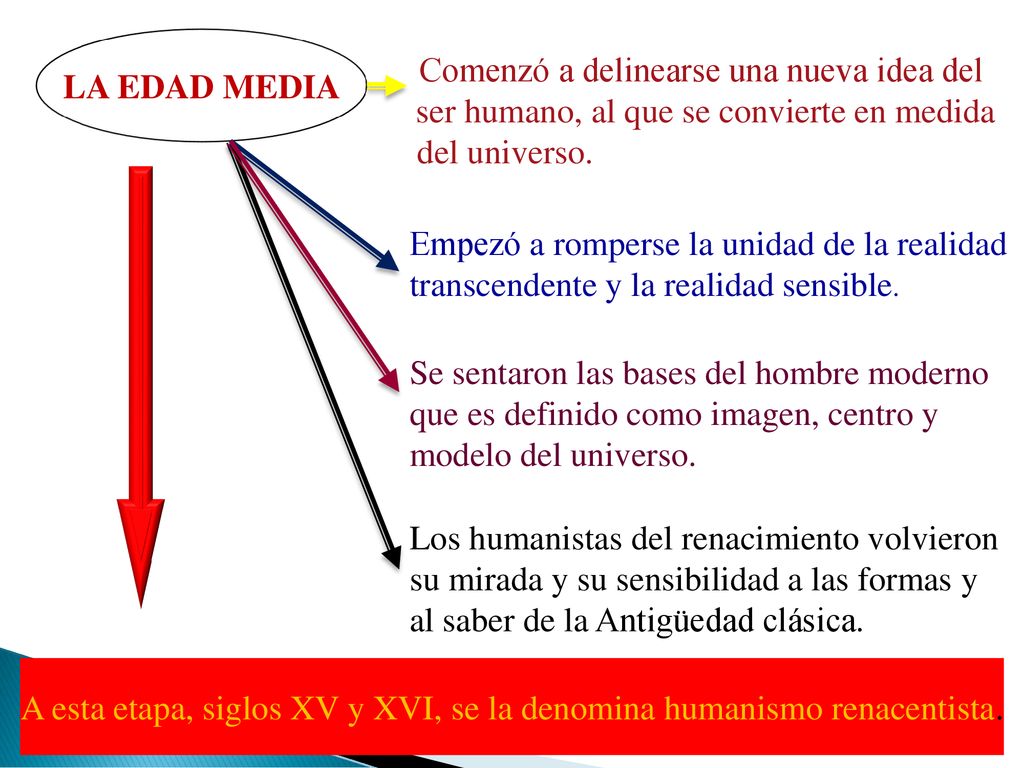 LA EDAD MEDIA

Comenzó a delinearse una nueva idea del ser humano, al que se convierte en medida del universo.

Empezó a romperse la unidad de la realidad transcendente y la realidad sensible.

Se sentaron las bases del hombre moderno que es definido como imagen, centro y modelo del universo.

Los humanistas del renacimiento volvieron su mirada y su sensibilidad a las formas y al saber de la Antigüedad clásica.

A esta etapa, siglos XV y XVI, se la denomina humanismo renacentista.